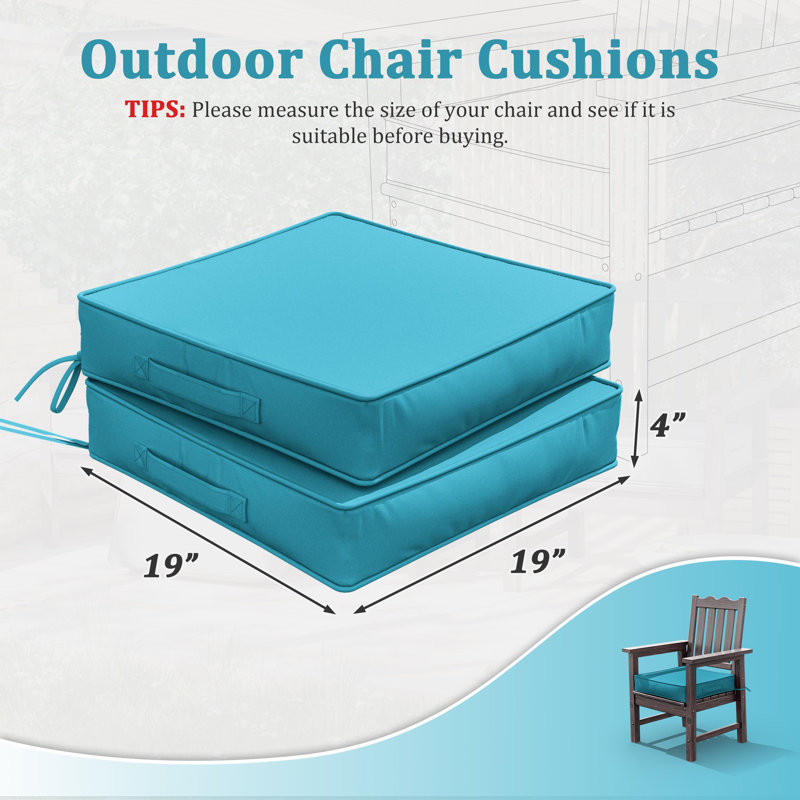 Outdoor Chair Cushions

TIPS: Please measure the size of your chair and see if it is suitable before buying.

4”

19”

19”